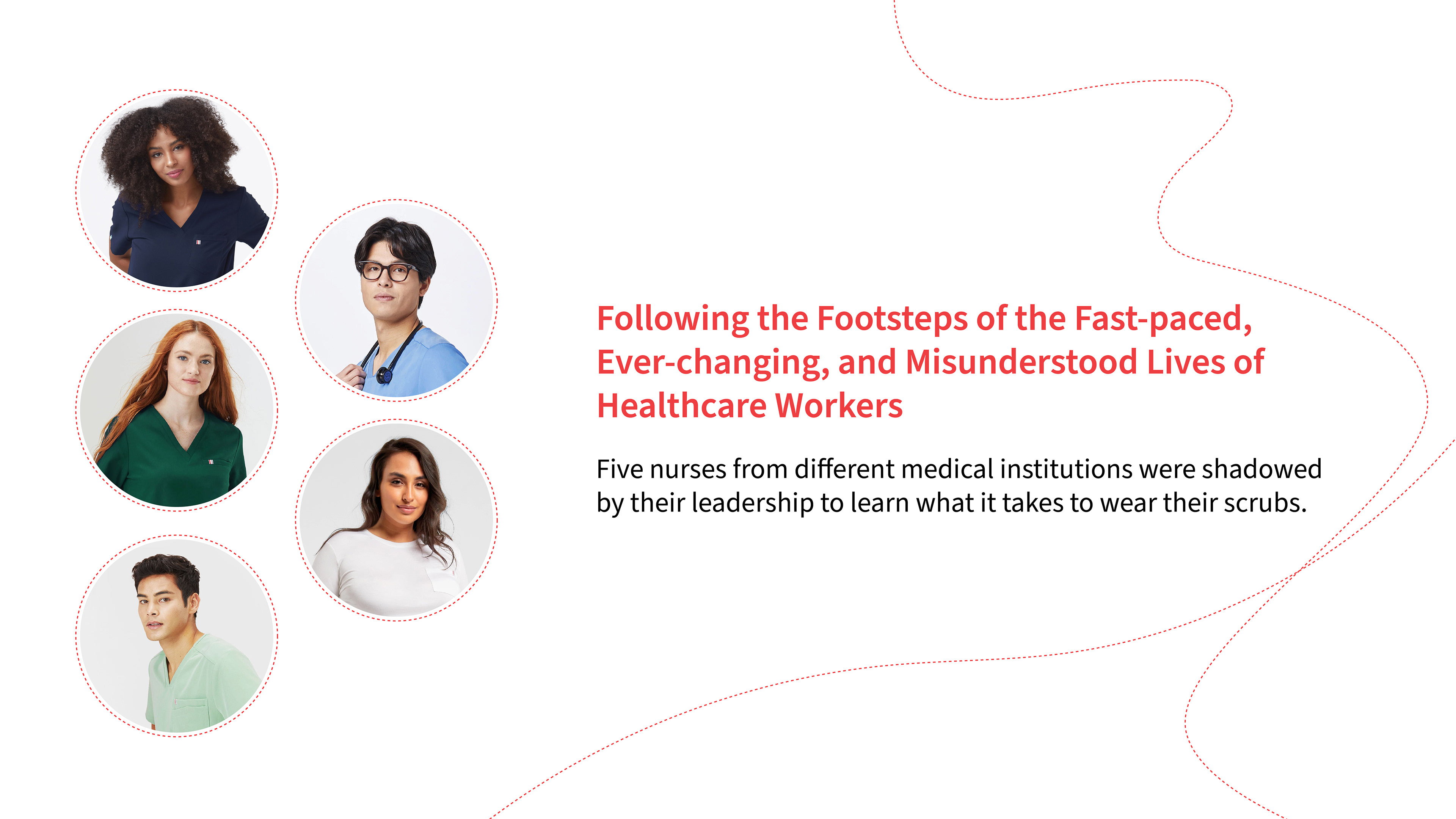 Following the Footsteps of the Fast-paced, Ever-changing, and Misunderstood Lives of Healthcare Workers

Five nurses from different medical institutions were shadowed by their leadership to learn what it takes to wear their scrubs.